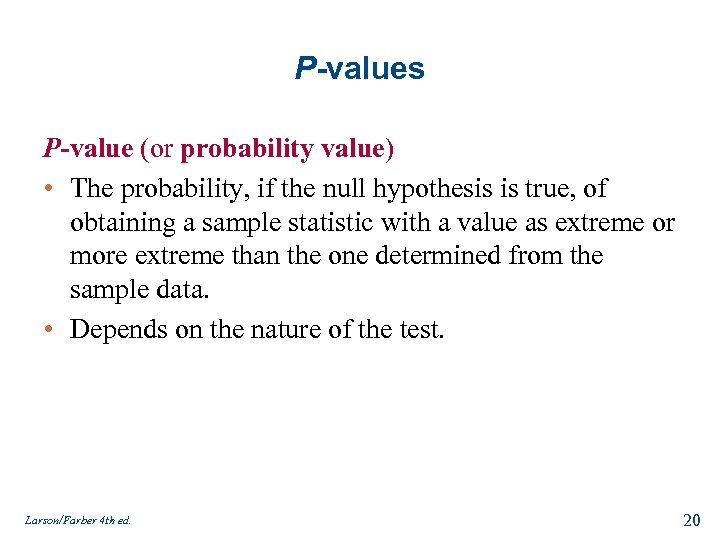 P-values

P-value (or probability value)

• The probability, if the null hypothesis is true, of obtaining a sample statistic with a value as extreme or more extreme than the one determined from the sample data.
• Depends on the nature of the test.

Larson/Farber 4th ed.

20